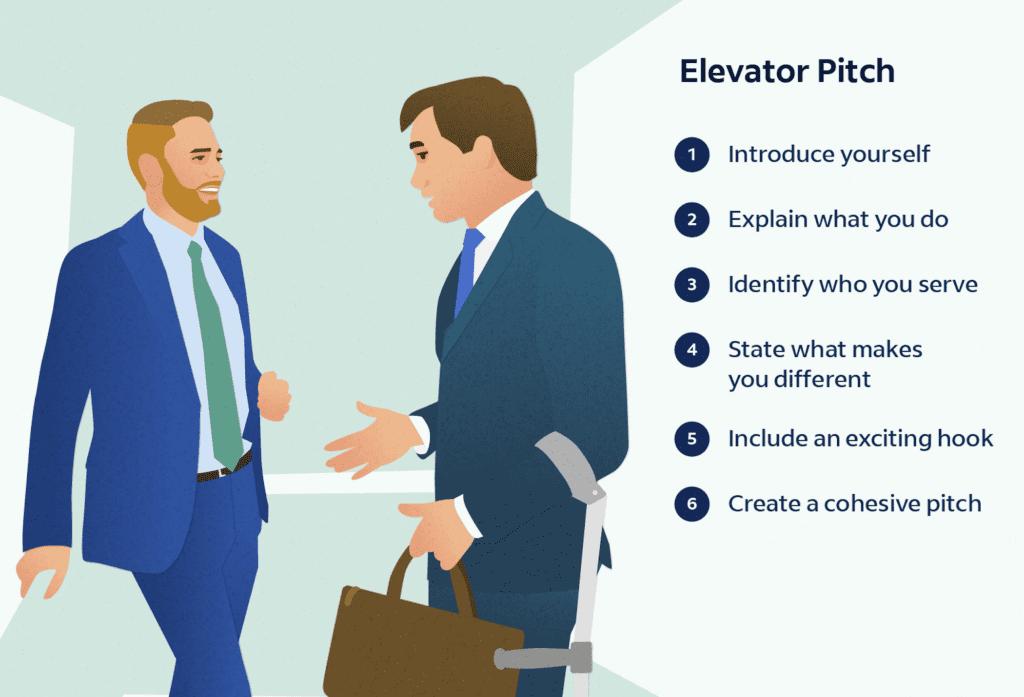 Elevator Pitch

1 Introduce yourself

2 Explain what you do

3 Identify who you serve

4 State what makes you different

5 Include an exciting hook

6 Create a cohesive pitch